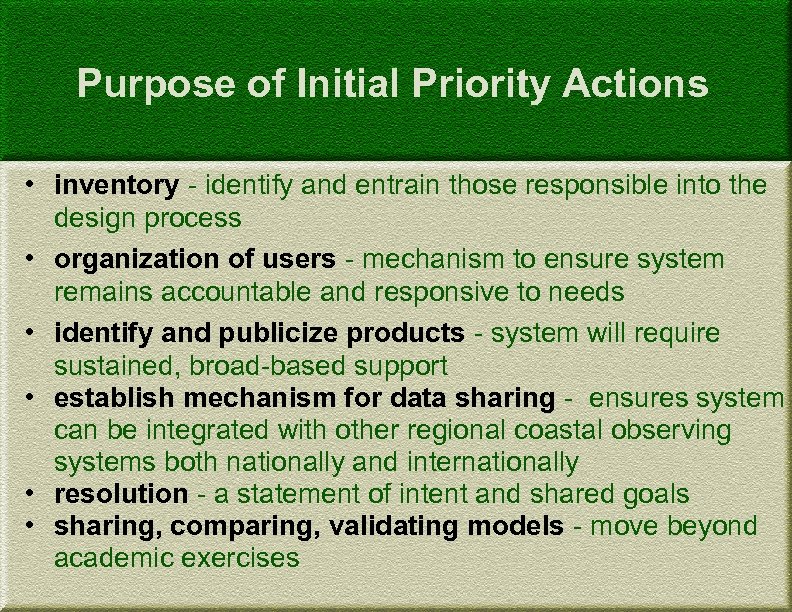 Purpose of Initial Priority Actions

• inventory - identify and entrain those responsible into the design process
• organization of users - mechanism to ensure system remains accountable and responsive to needs
• identify and publicize products - system will require sustained, broad-based support
• establish mechanism for data sharing - ensures system can be integrated with other regional coastal observing systems both nationally and internationally
• resolution - a statement of intent and shared goals
• sharing, comparing, validating models - move beyond academic exercises